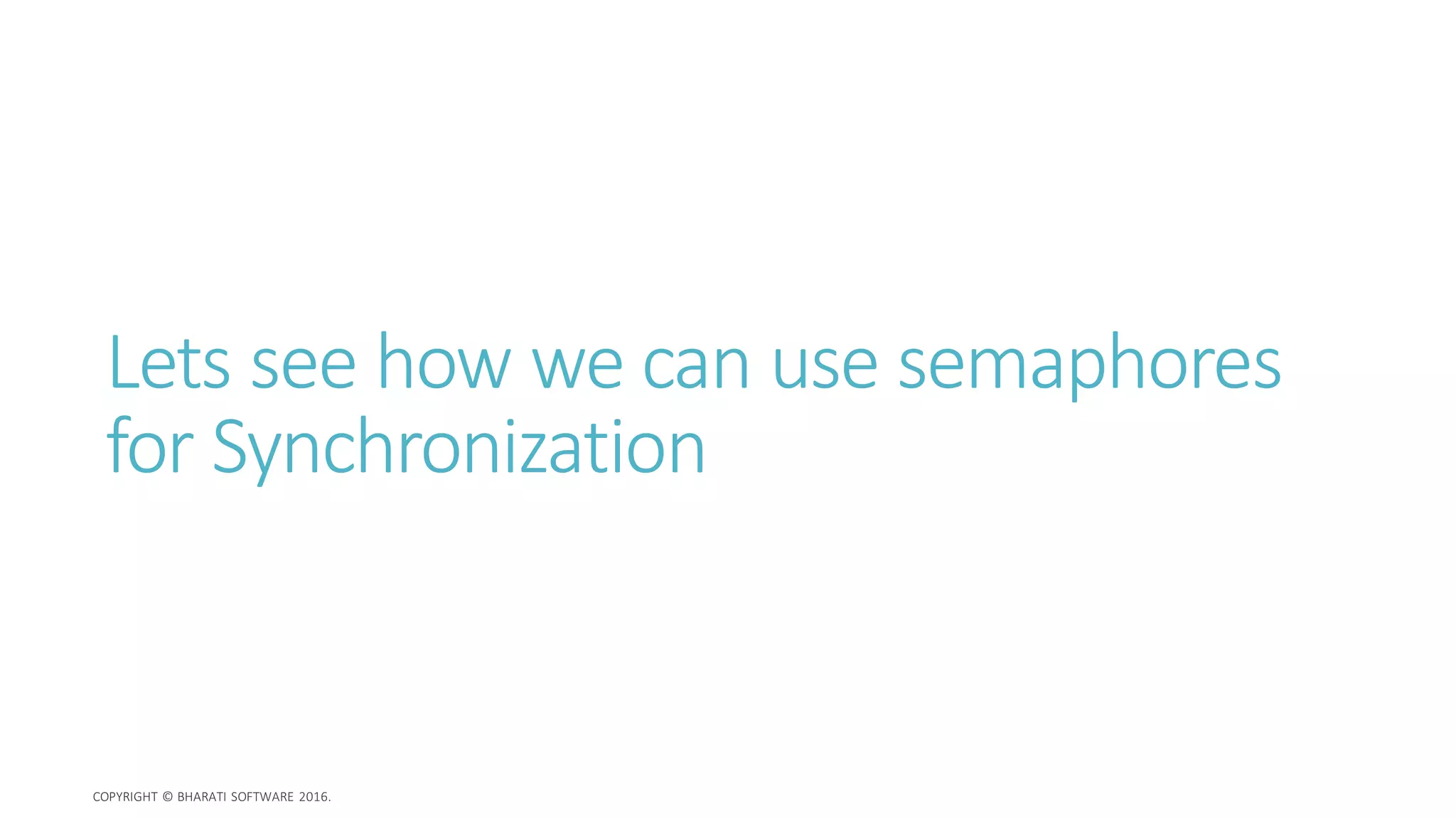 Lets see how we can use semaphores for Synchronization

COPYRIGHT © BHARATI SOFTWARE 2016.